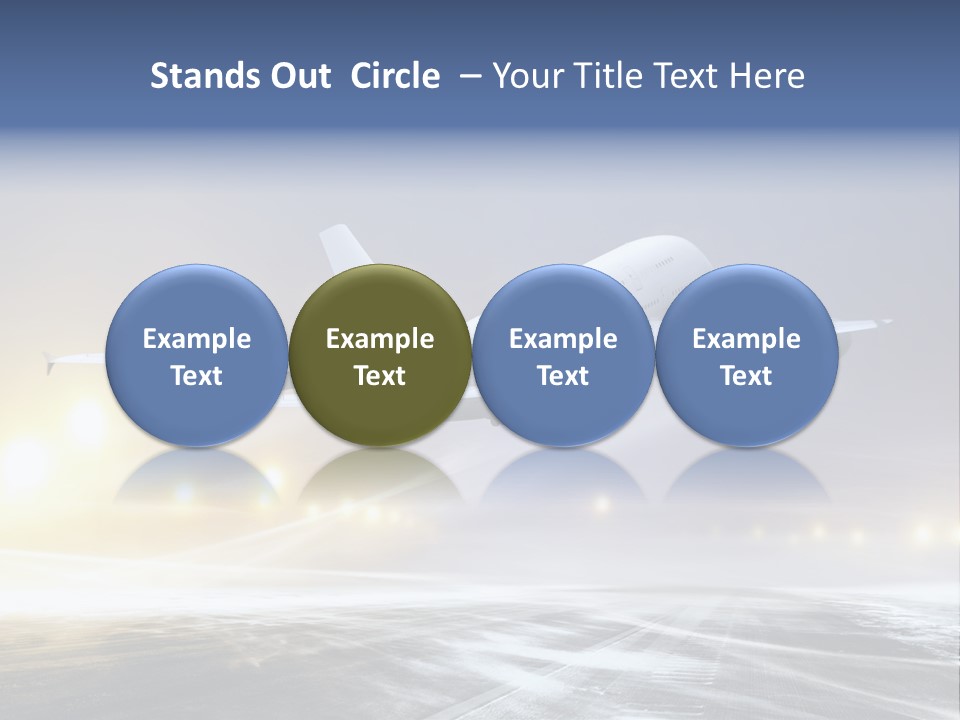 Stands Out Circle – Your Title Text Here

Example Text

Example Text

Example Text

Example Text